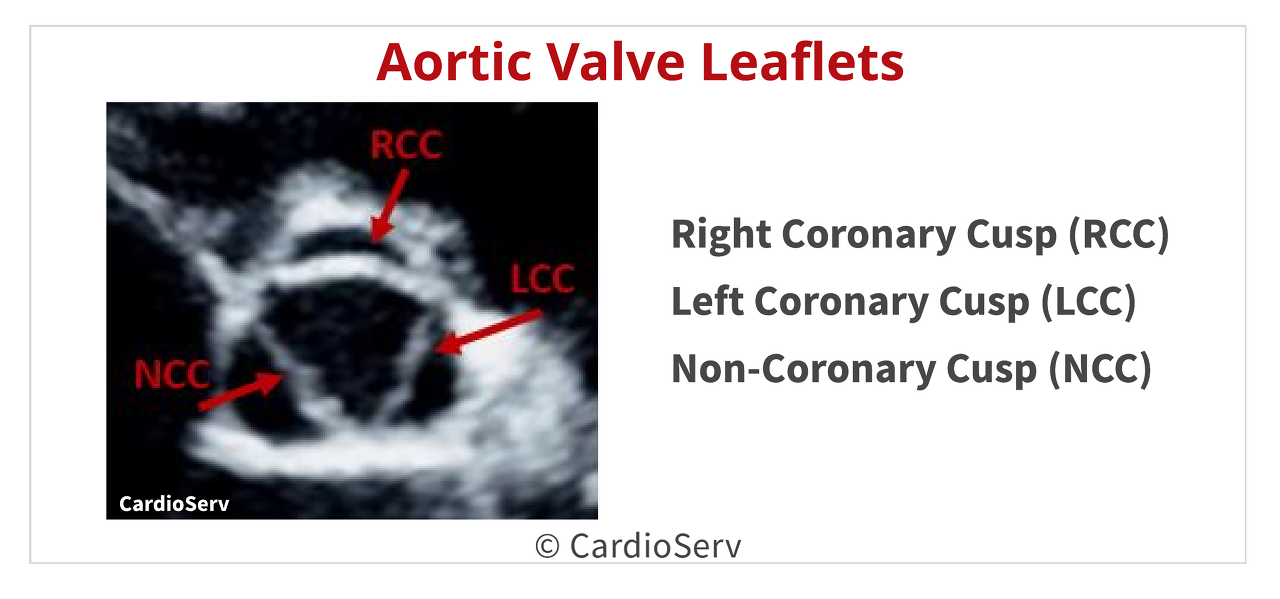 Aortic Valve Leaflets

RCC

LCC

NCC

CardioServ

Right Coronary Cusp (RCC)
Left Coronary Cusp (LCC)
Non-Coronary Cusp (NCC)

© CardioServ